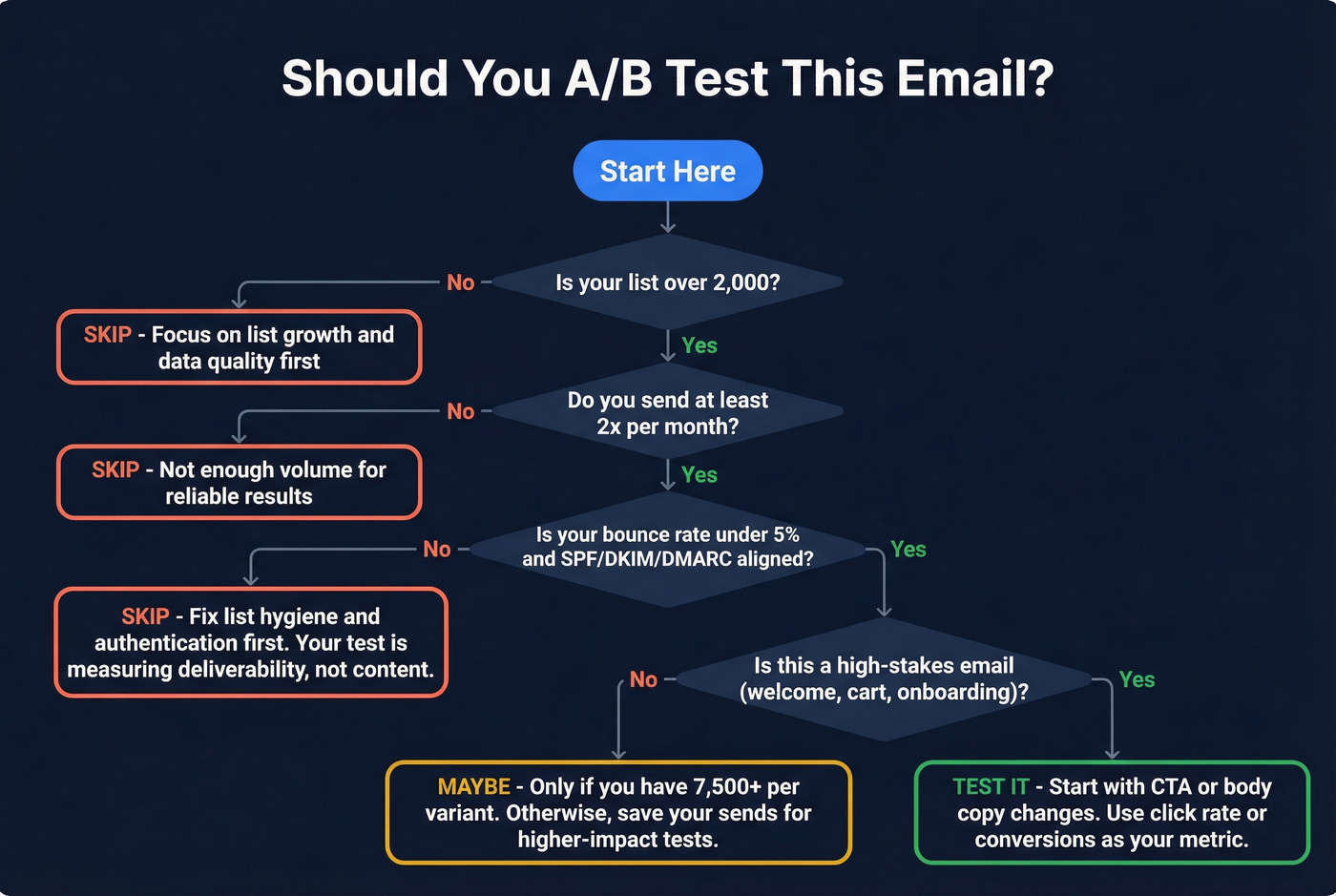 Should You A/B Test This Email?

Start Here

Is your list over 2,000?

No

SKIP - Focus on list growth and data quality first

Yes

Do you send at least 2x per month?

No

SKIP - Not enough volume for reliable results

Yes

Is your bounce rate under 5% and SPF/DKIM/DMARC aligned?

No

SKIP - Fix list hygiene and authentication first. Your test is measuring deliverability, not content.

Yes

Is this a high-stakes email (welcome, cart, onboarding)?

No

MAYBE - Only if you have 7,500+ per variant. Otherwise, save your sends for higher-impact tests.

Yes

TEST IT - Start with CTA or body copy changes. Use click rate or conversions as your metric.